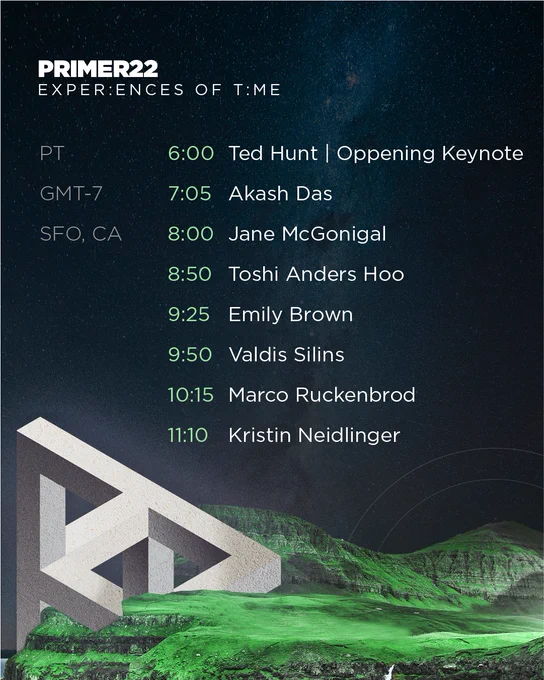 PRIMER22
EXPER:ENCES OF T:ME

PT
GMT-7
SFO, CA

6:00 Ted Hunt | Oppening Keynote
7:05 Akash Das
8:00 Jane McGonigal
8:50 Toshi Anders Hoo
9:25 Emily Brown
9:50 Valdis Silins
10:15 Marco Ruckenbrod
11:10 Kristin Neidlinger